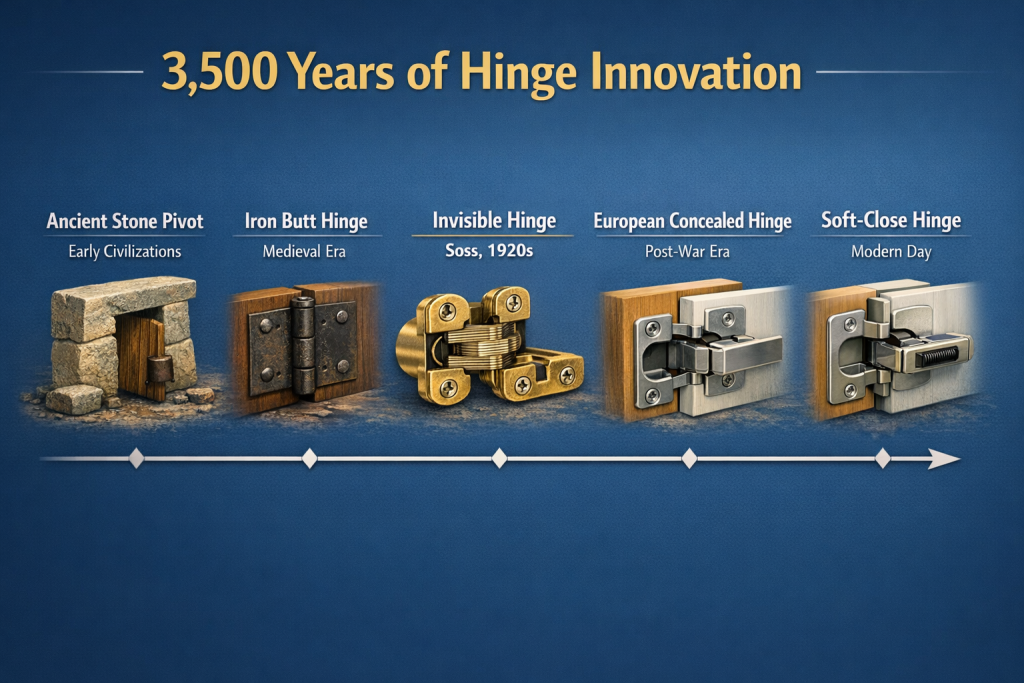 3,500 Years of Hinge Innovation

Ancient Stone Pivot
Early Civilizations

Iron Butt Hinge
Medieval Era

Invisible Hinge
Soss, 1920s

European Concealed Hinge
Post-War Era

Soft-Close Hinge
Modern Day